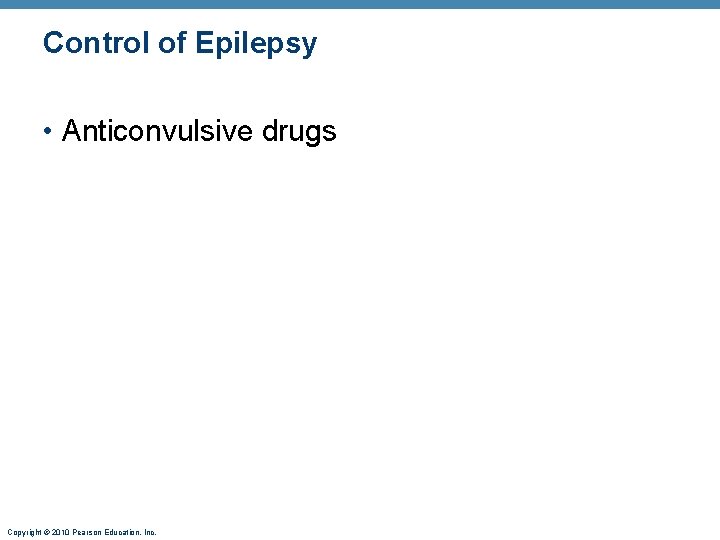 Control of Epilepsy

• Anticonvulsive drugs

Copyright © 2010 Pearson Education, Inc.